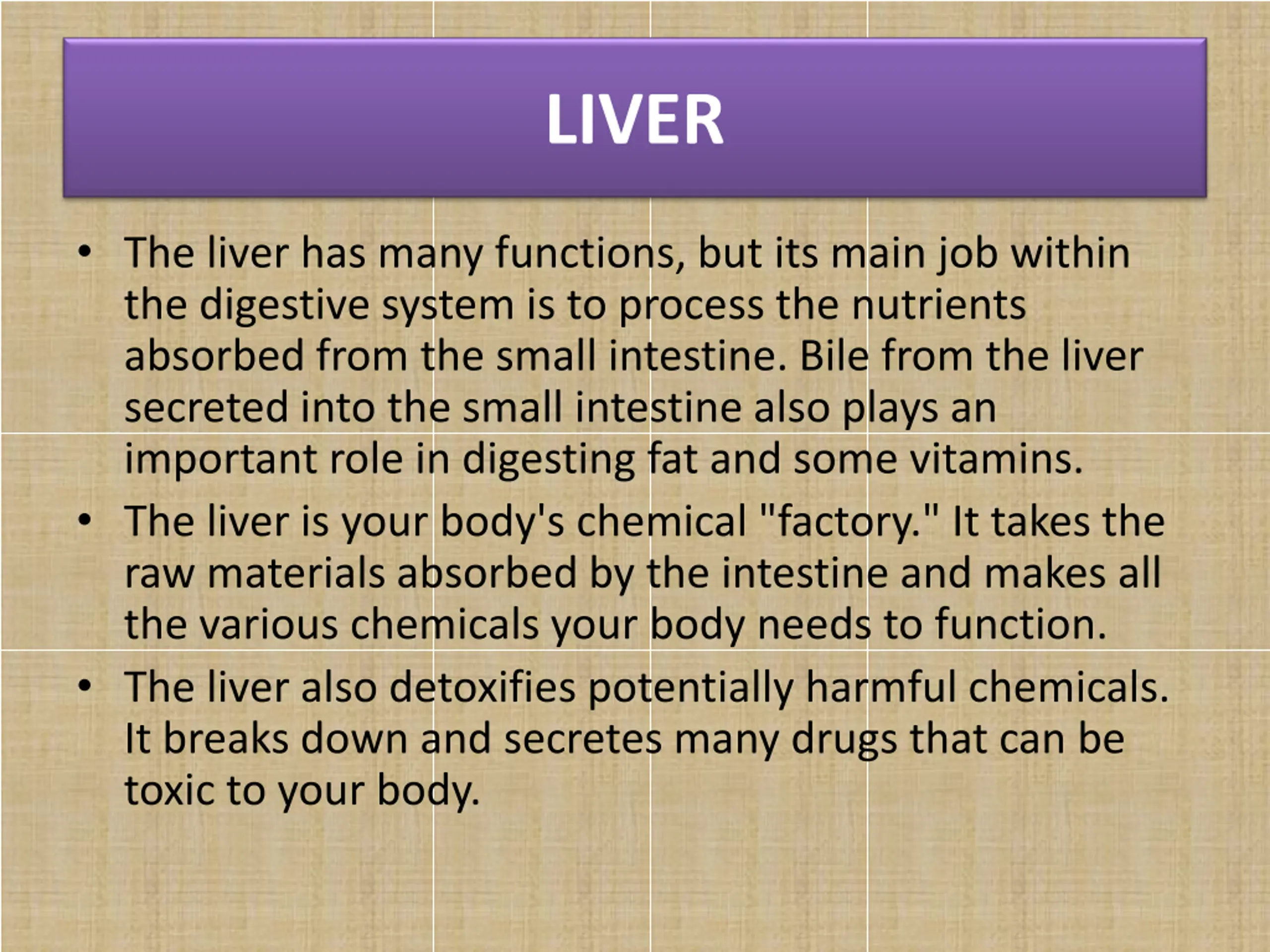 LIVER

• The liver has many functions, but its main job within the digestive system is to process the nutrients absorbed from the small intestine. Bile from the liver secreted into the small intestine also plays an important role in digesting fat and some vitamins.

• The liver is your body's chemical "factory." It takes the raw materials absorbed by the intestine and makes all the various chemicals your body needs to function.

• The liver also detoxifies potentially harmful chemicals. It breaks down and secretes many drugs that can be toxic to your body.